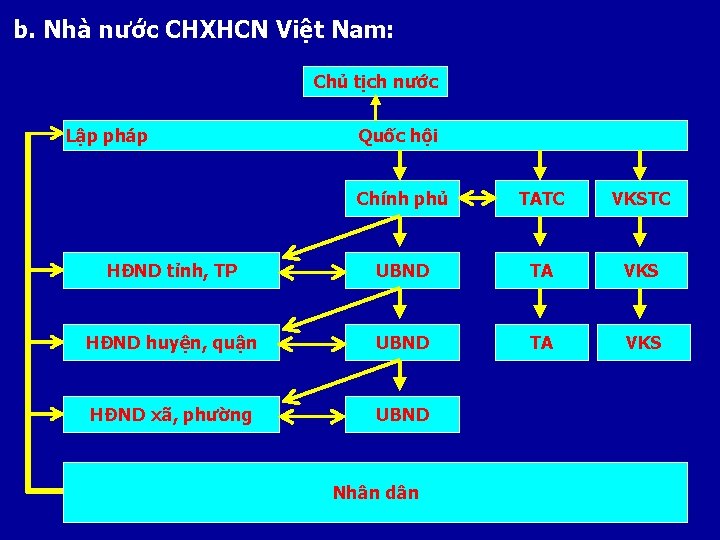 b. Nhà nước CHXHCN Việt Nam:

Chủ tịch nước

Lập pháp

Quốc hội

Chính phủ

TATC

VKSTC

HĐND tỉnh, TP

UBND

TA

VKS

HĐND huyện, quận

UBND

TA

VKS

HĐND xã, phường

UBND

Nhân dân